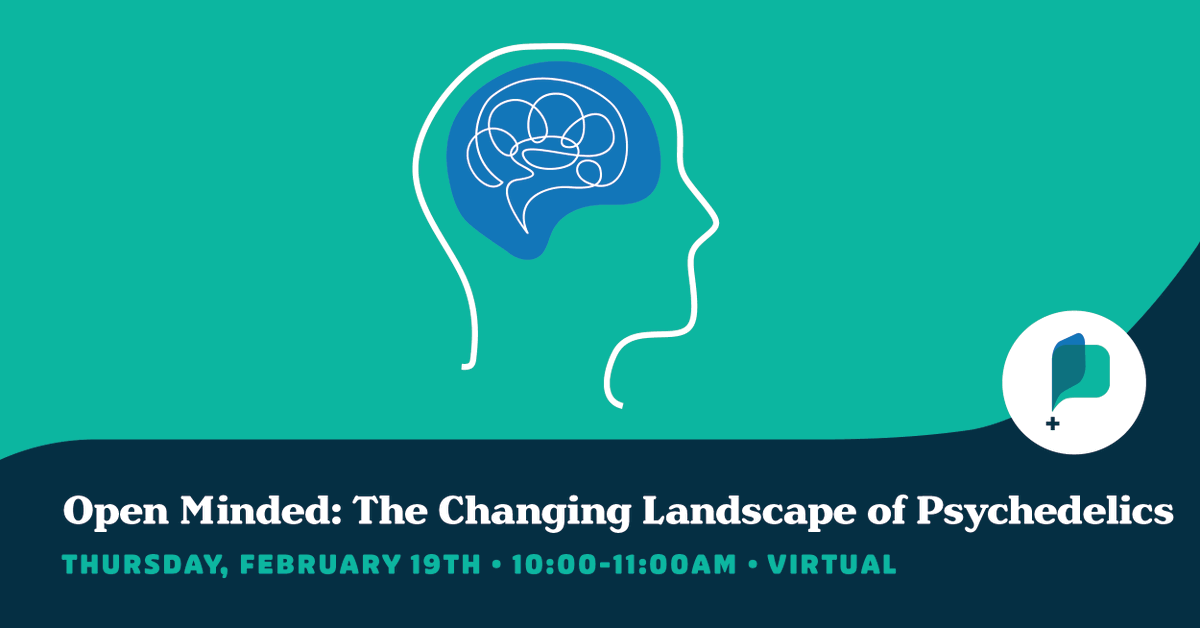 Open Minded: The Changing Landscape of Psychedelics

THURSDAY, FEBRUARY 19TH • 10:00-11:00AM • VIRTUAL